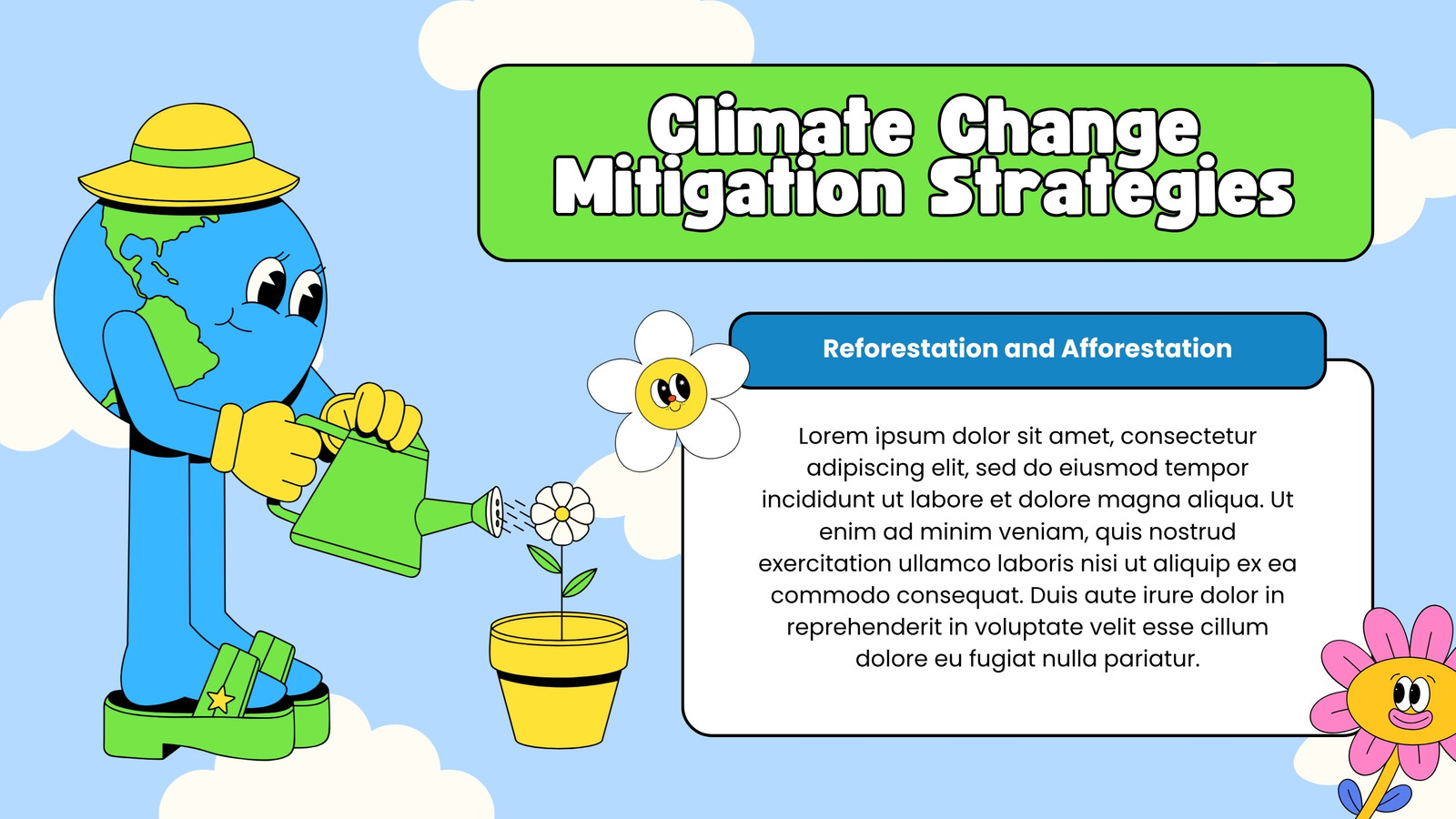 Climate Change Mitigation Strategies

Reforestation and Afforestation

Lorem ipsum dolor sit amet, consectetur adipiscing elit, sed do eiusmod tempor incididunt ut labore et dolore magna aliqua. Ut enim ad minim veniam, quis nostrud exercitation ullamco laboris nisi ut aliquip ex ea commodo consequat. Duis aute irure dolor in reprehenderit in voluptate velit esse cillum dolore eu fugiat nulla pariatur.